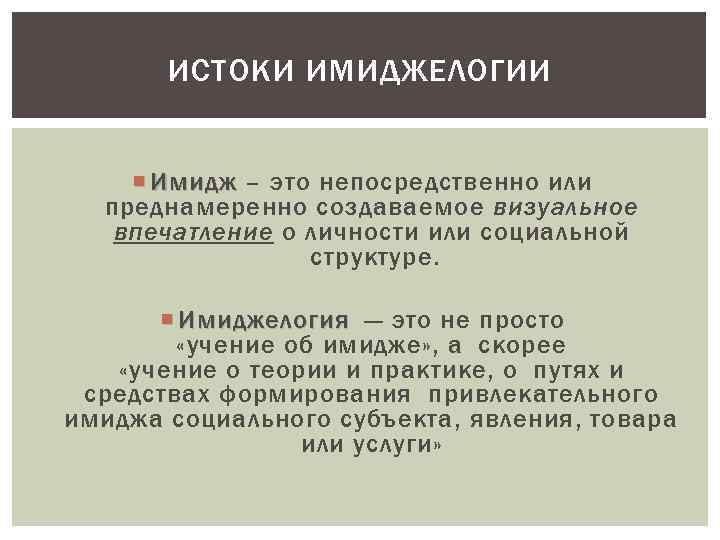 ИСТОКИ ИМИДЖЕЛОГИИ

Имидж – это непосредственно или преднамеренно создаваемое визуальное впечатление о личности или социальной структуре.

Имиджелогия — это не просто «учение об имидже», а скорее «учение о теории и практике, о путях и средствах формирования привлекательного имиджа социального субъекта, явления, товара или услуги»